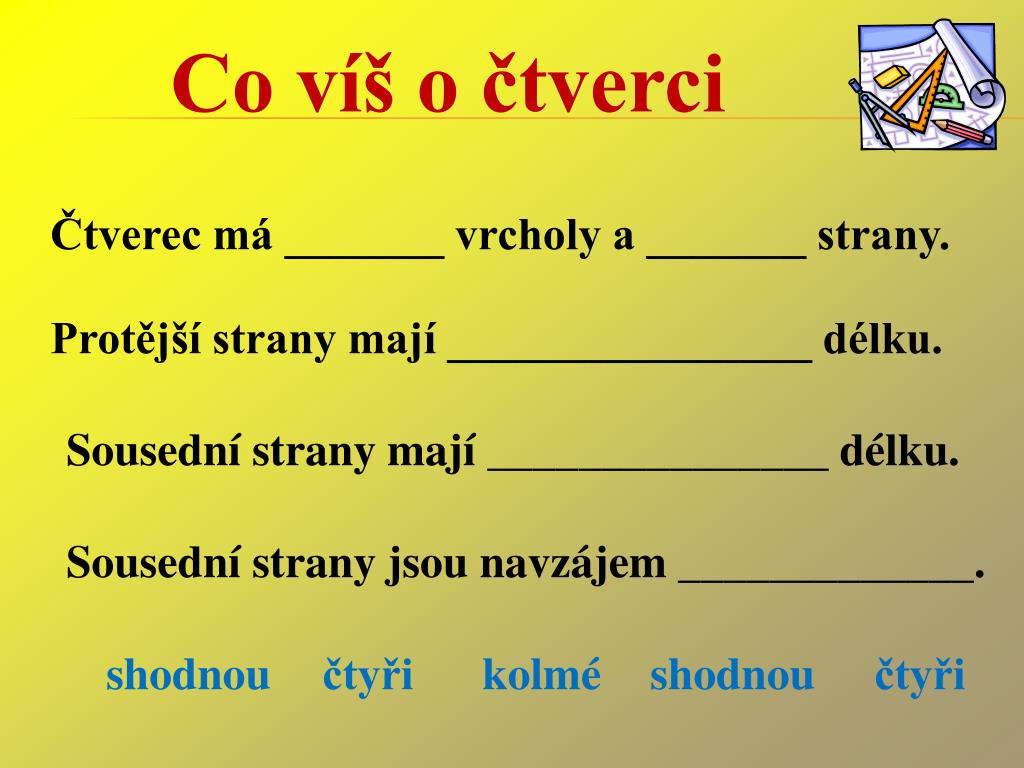 Co víš o čtverci

Čtverec má _______ vrcholy a _______ strany.

Protější strany mají ________________ délku.

Sousední strany mají _______________ délku.

Sousední strany jsou navzájem _____________.

shodnou čtyři kolmé shodnou čtyři